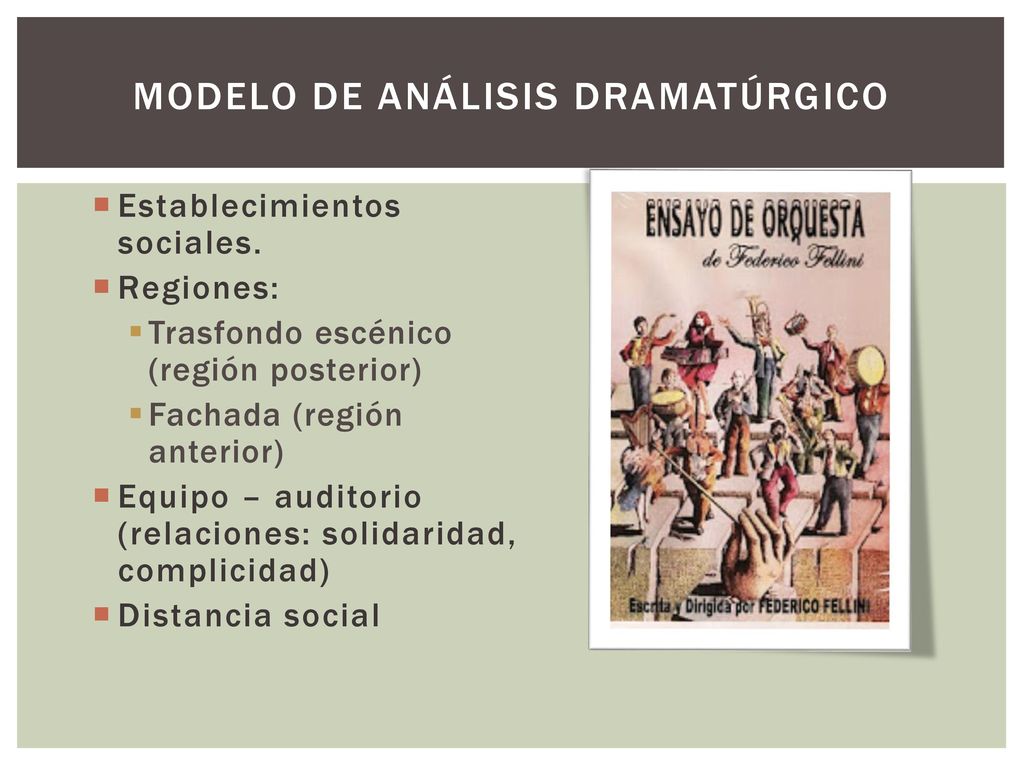 MODELO DE ANÁLISIS DRAMATÚRGICO

Establecimientos sociales.
Regiones:
Trasfondo escénico (región posterior)
Fachada (región anterior)
Equipo – auditorio (relaciones: solidaridad, complicidad)
Distancia social

ENSAYO DE ORQUESTA
de Federico Fellini

Escrita y Dirigida por FEDERICO FELLINI